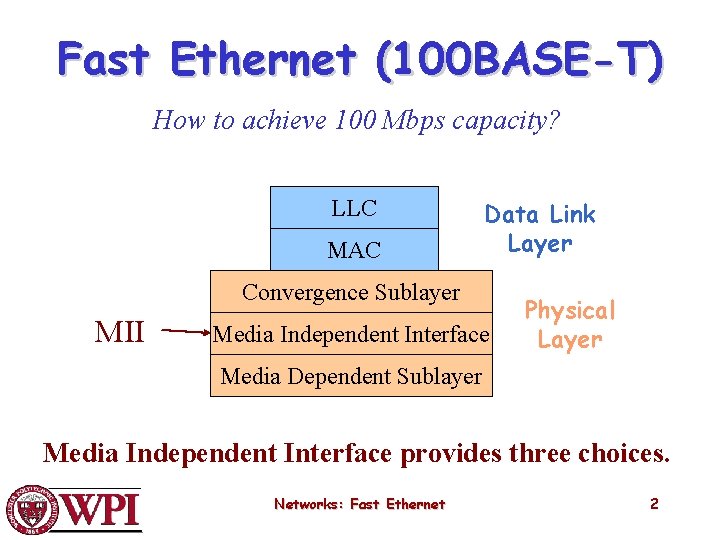 Fast Ethernet (100BASE-T)

How to achieve 100 Mbps capacity?

LLC

MAC

Data Link Layer

Convergence Sublayer

MII

Media Independent Interface

Media Dependent Sublayer

Physical Layer

Media Independent Interface provides three choices.

WPI

Networks: Fast Ethernet

2